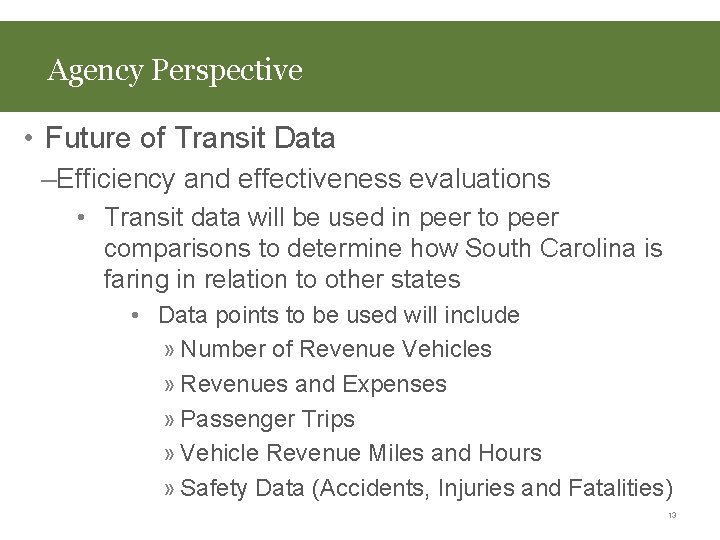 Agency Perspective

• Future of Transit Data

–Efficiency and effectiveness evaluations

• Transit data will be used in peer to peer comparisons to determine how South Carolina is faring in relation to other states

• Data points to be used will include

» Number of Revenue Vehicles

» Revenues and Expenses

» Passenger Trips

» Vehicle Revenue Miles and Hours

» Safety Data (Accidents, Injuries and Fatalities)

13